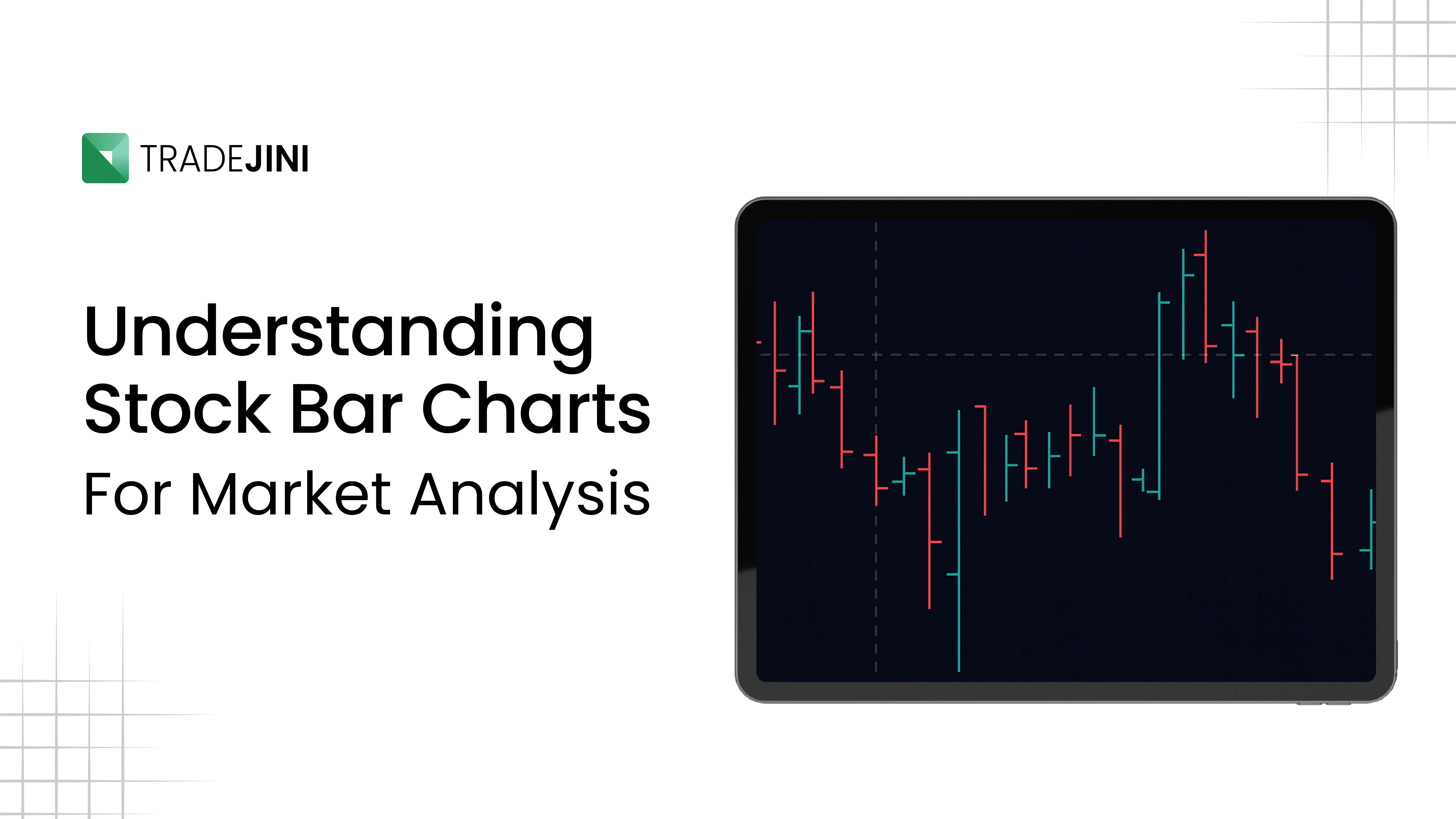 TRADEJINI

Understanding Stock Bar Charts

For Market Analysis